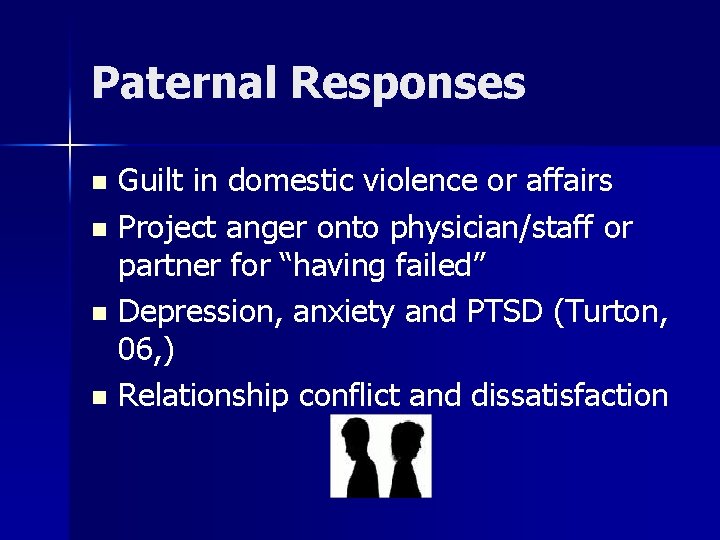 Paternal Responses

- Guilt in domestic violence or affairs
- Project anger onto physician/staff or partner for “having failed”
- Depression, anxiety and PTSD (Turton, 06,)
- Relationship conflict and dissatisfaction